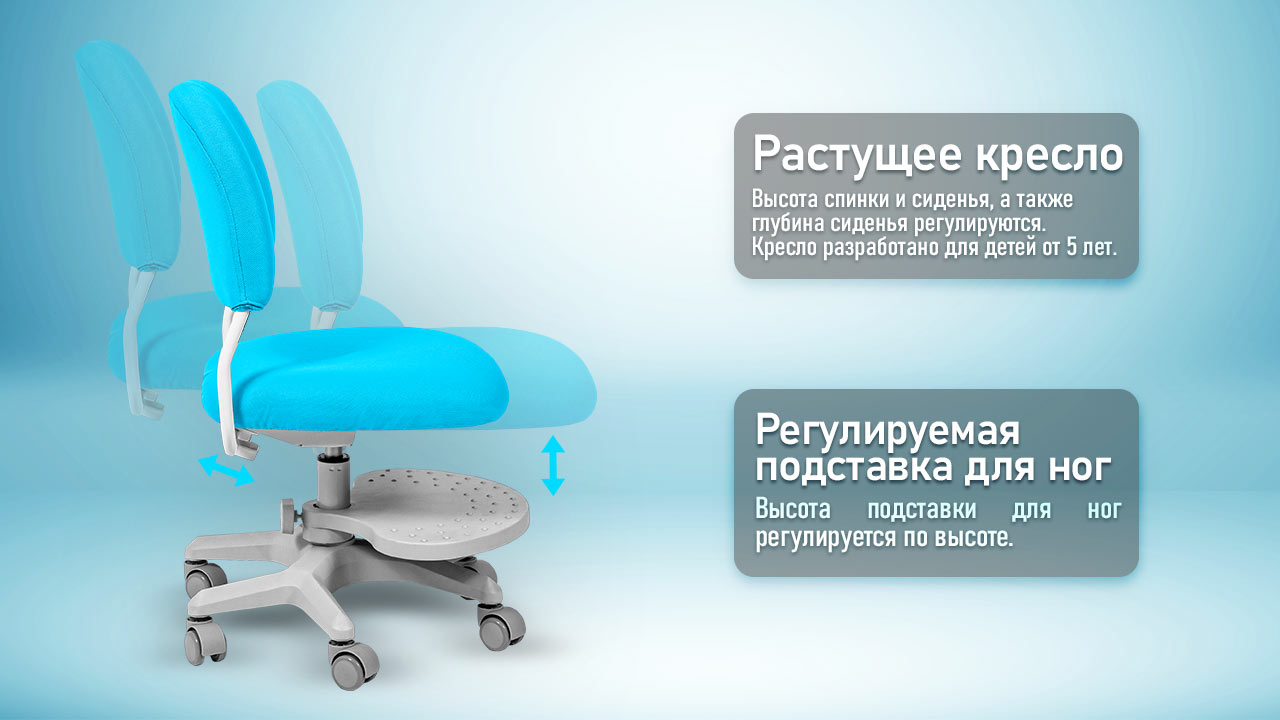 Растущее кресло

Высота спинки и сиденья, а также глубина сиденья регулируются. Кресло разработано для детей от 5 лет.

Регулируемая подставка для ног

Высота подставки для ног регулируется по высоте.